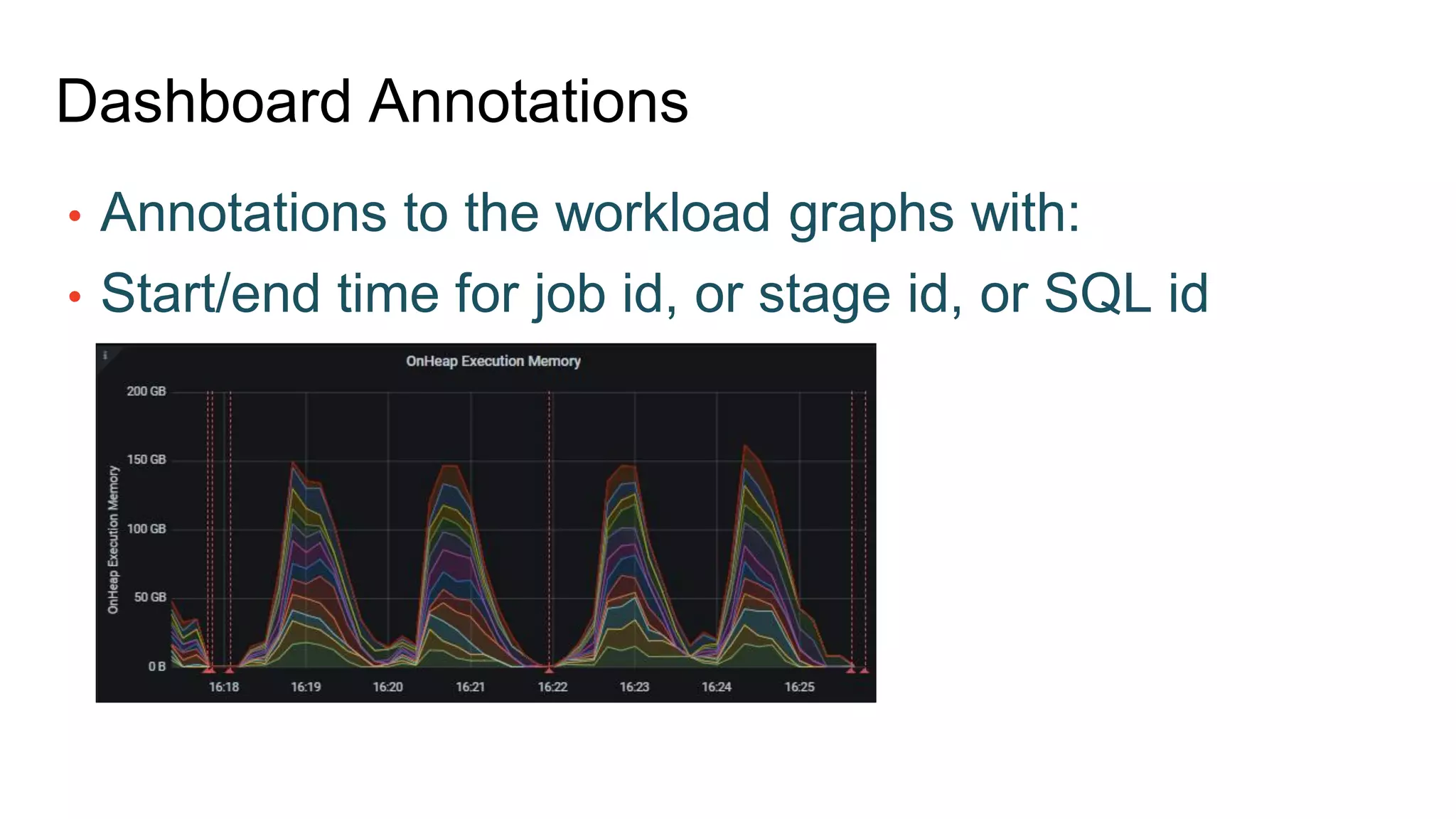 Dashboard Annotations

• Annotations to the workload graphs with:
• Start/end time for job id, or stage id, or SQL id

OnHeap Execution Memory

OnHeap Execution Memory

200 GB
150 GB
100 GB
50 GB
0 B

16:18 16:19 16:20 16:21 16:22 16:23 16:24 16:25